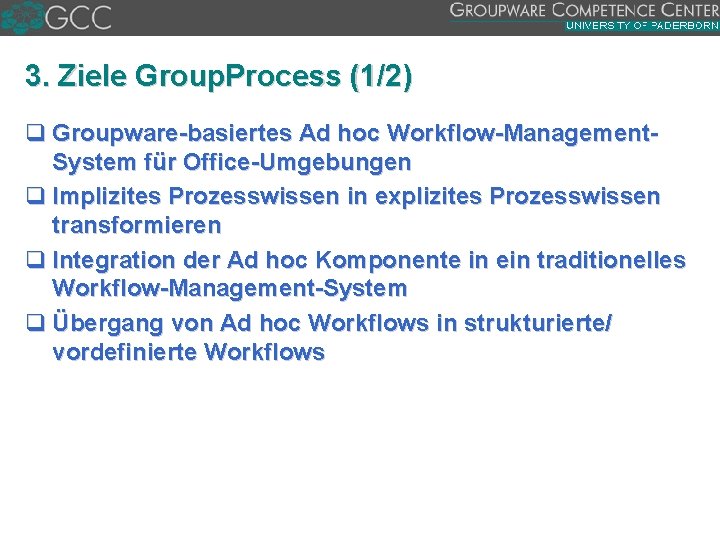 GCC

GROUPWARE COMPETENCE CENTER
UNIVERSITY OF PADERBORN

3. Ziele GroupProcess (1/2)

❑ Groupware-basiertes Ad hoc Workflow-Management-System für Office-Umgebungen

❑ Implizites Prozesswissen in explizites Prozesswissen transformieren

❑ Integration der Ad hoc Komponente in ein traditionelles Workflow-Management-System

❑ Übergang von Ad hoc Workflows in strukturierte/ vordefinierte Workflows